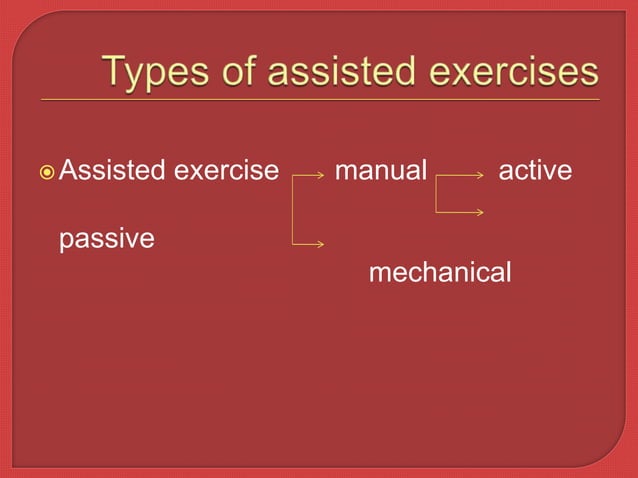 Types of assisted exercises

Assisted exercise manual active

passive

mechanical